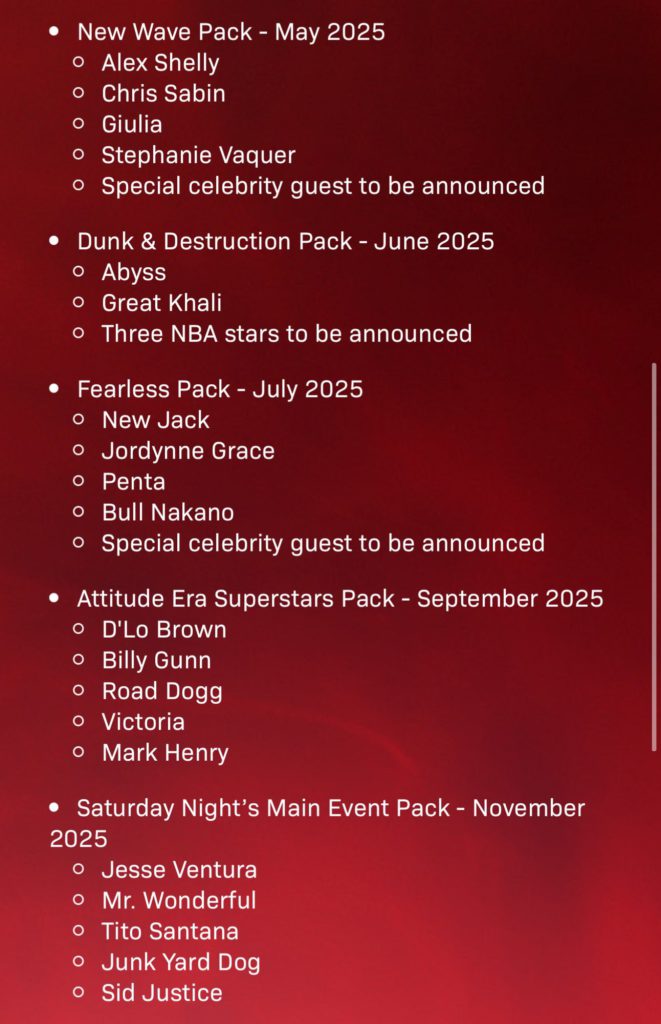 - New Wave Pack - May 2025
  - Alex Shelly
  - Chris Sabin
  - Giulia
  - Stephanie Vaquer
  - Special celebrity guest to be announced

- Dunk & Destruction Pack - June 2025
  - Abyss
  - Great Khali
  - Three NBA stars to be announced

- Fearless Pack - July 2025
  - New Jack
  - Jordynne Grace
  - Penta
  - Bull Nakano
  - Special celebrity guest to be announced

- Attitude Era Superstars Pack - September 2025
  - D'Lo Brown
  - Billy Gunn
  - Road Dogg
  - Victoria
  - Mark Henry

- Saturday Night's Main Event Pack - November 2025
  - Jesse Ventura
  - Mr. Wonderful
  - Tito Santana
  - Junk Yard Dog
  - Sid Justice